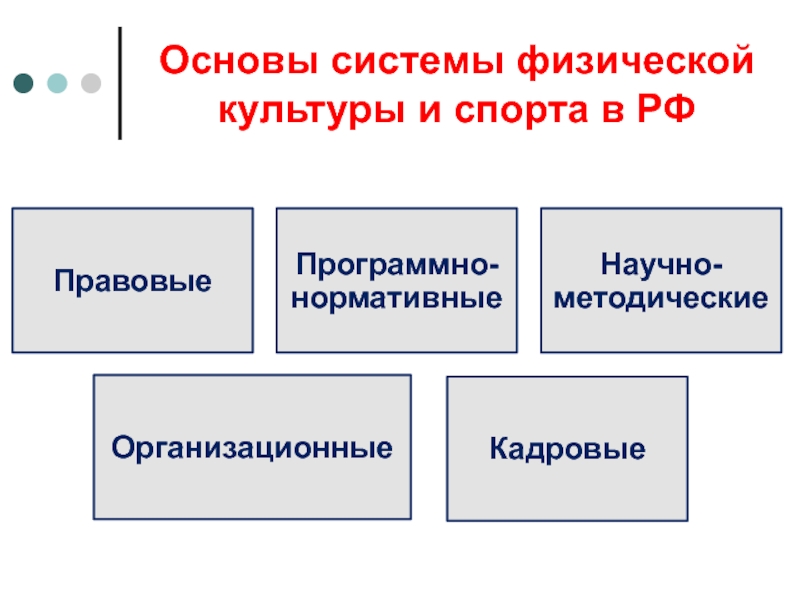 Основы системы физической культуры и спорта в РФ

Правовые

Программно-нормативные

Научно-методические

Организационные

Кадровые